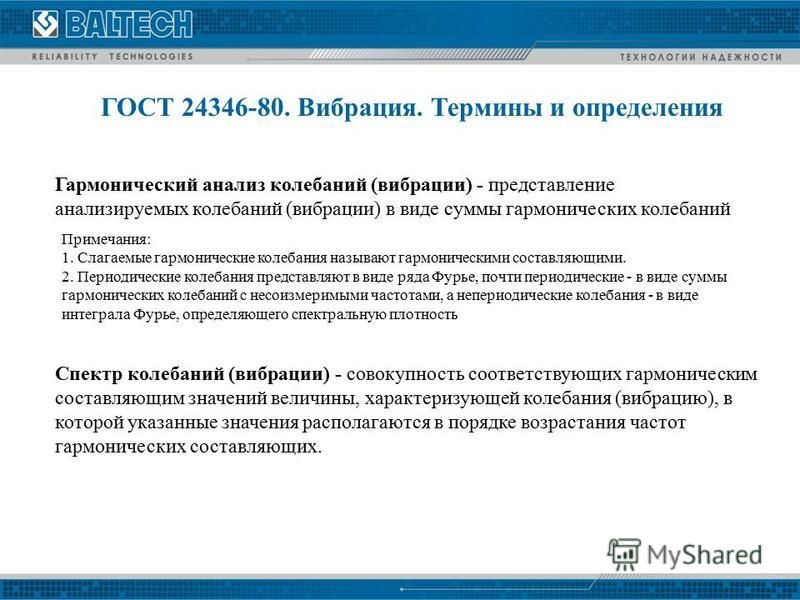 BALTECH

RELIABILITY TECHNOLOGIES

ТЕХНОЛОГИИ НАДЕЖНОСТИ

ГОСТ 24346-80. Вибрация. Термины и определения

Гармонический анализ колебаний (вибрации) - представление анализируемых колебаний (вибрации) в виде суммы гармонических колебаний

Примечания:
1. Слагаемые гармонические колебания называют гармоническими составляющими.
2. Периодические колебания представляют в виде ряда Фурье, почти периодические - в виде суммы гармонических колебаний с несоизмеримыми частотами, а непериодические колебания - в виде интеграла Фурье, определяющего спектральную плотность

Спектр колебаний (вибрации) - совокупность соответствующих гармоническим составляющим значений величины, характеризующей колебания (вибрацию), в которой указанные значения располагаются в порядке возрастания частот гармонических составляющих.

MyShared